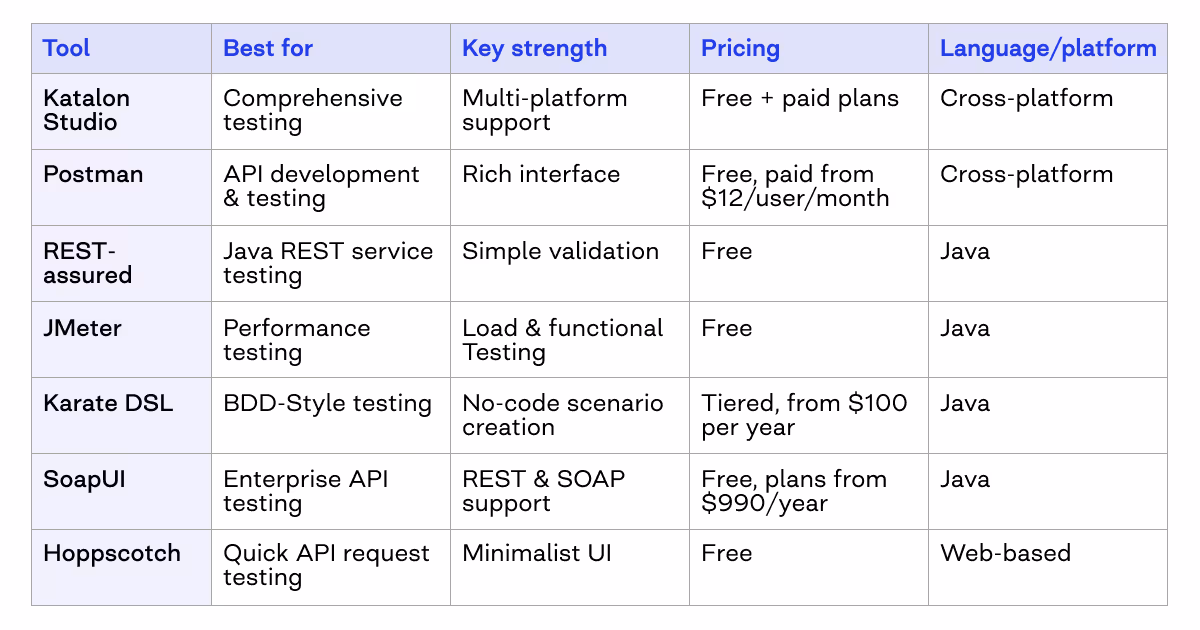 | Tool | Best for | Key strength | Pricing | Language/platform |
|---|---|---|---|---|
| Katalon Studio | Comprehensive testing | Multi-platform support | Free + paid plans | Cross-platform |
| Postman | API development & testing | Rich interface | Free, paid from \$12/user/month | Cross-platform |
| REST-assured | Java REST service testing | Simple validation | Free | Java |
| JMeter | Performance testing | Load & functional Testing | Free | Java |
| Karate DSL | BDD-Style testing | No-code scenario creation | Tiered, from \$100 per year | Java |
| SoapUI | Enterprise API testing | REST & SOAP support | Free, plans from \$990/year | Java |
| Hoppscotch | Quick API request testing | Minimalist UI | Free | Web-based |